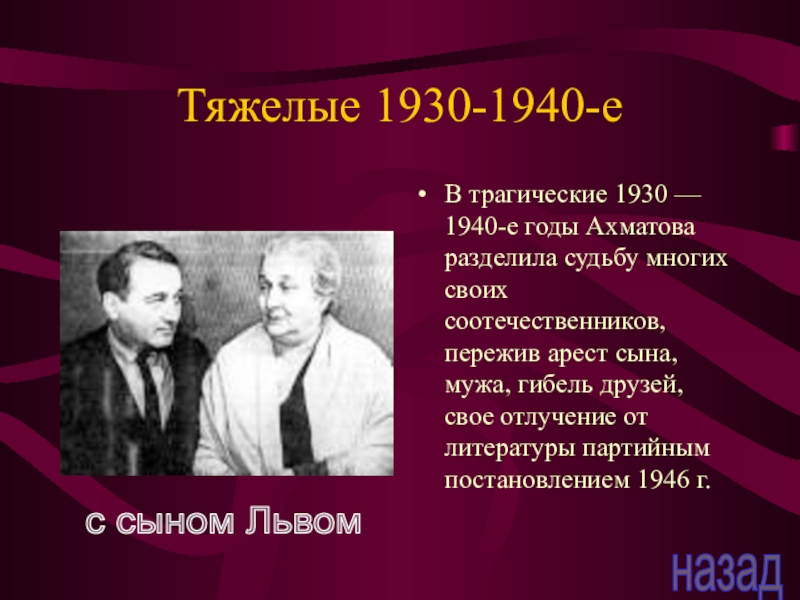 Тяжелые 1930-1940-е

• В трагические 1930 — 1940-е годы Ахматова разделила судьбу многих своих соотечественников, пережив арест сына, мужа, гибель друзей, свое отлучение от литературы партийным постановлением 1946 г.

с сыном Львом

назад